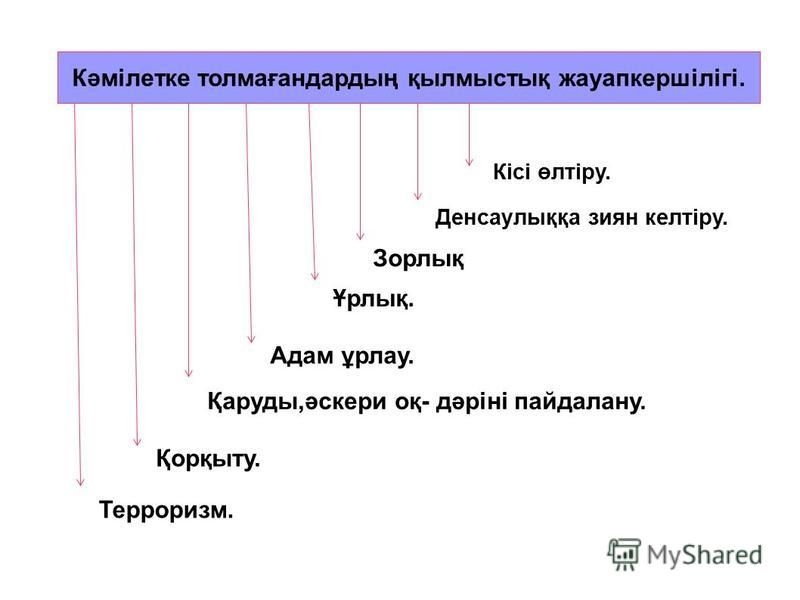 Кәмілетке толмағандардың қылмыстық жауапкершілігі.

Кісі өлтіру.

Денсаулыққа зиян келтіру.

Зорлық

Ұрлық.

Адам ұрлау.

Қаруды,әскери оқ- дәріні пайдалану.

Қорқыту.

Терроризм.

MyShared